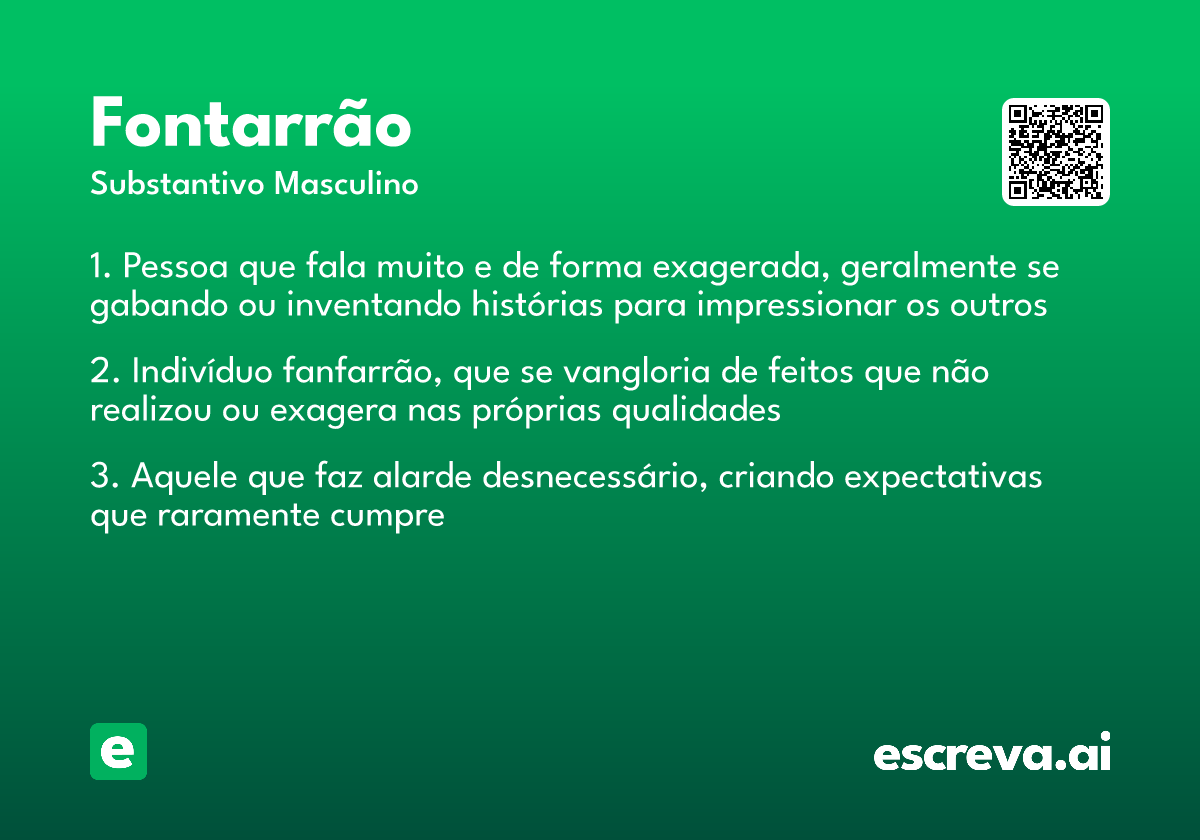 Fontarrão

Substantivo Masculino

1. Pessoa que fala muito e de forma exagerada, geralmente se gabando ou inventando histórias para impressionar os outros

2. Indivíduo fanfarrão, que se vangloria de feitos que não realizou ou exagera nas próprias qualidades

3. Aquele que faz alarde desnecessário, criando expectativas que raramente cumpre

e

escreva.ai